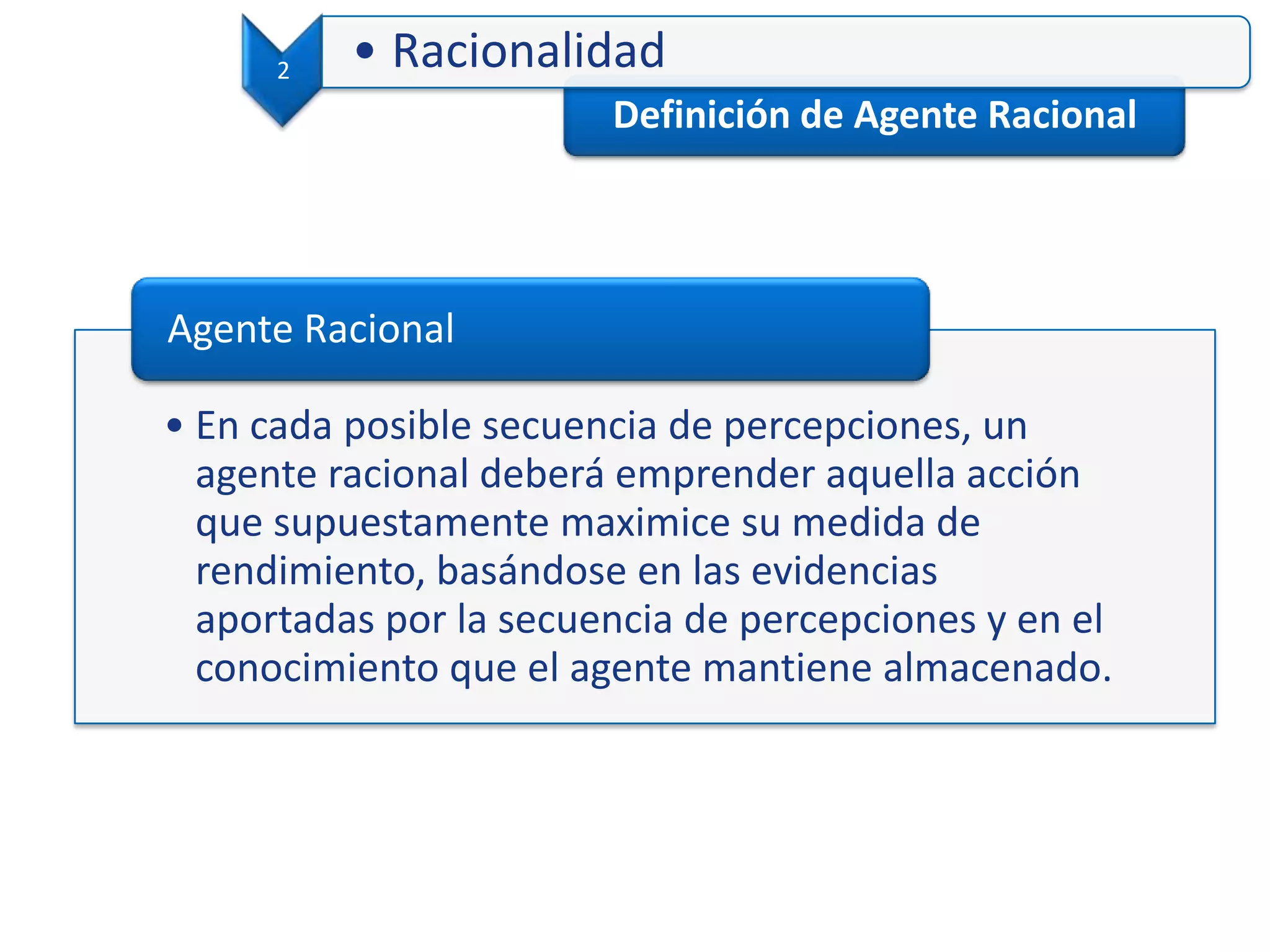 2

• Racionalidad

Definición de Agente Racional

Agente Racional

• En cada posible secuencia de percepciones, un agente racional deberá emprender aquella acción que supuestamente maximice su medida de rendimiento, basándose en las evidencias aportadas por la secuencia de percepciones y en el conocimiento que el agente mantiene almacenado.